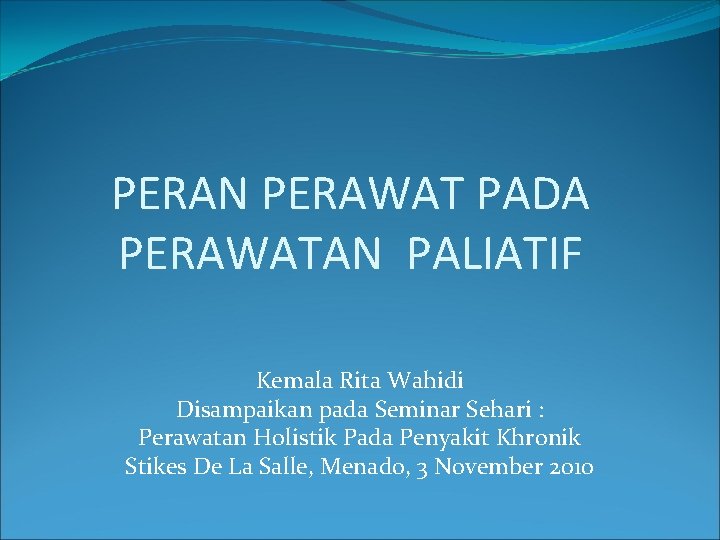 PERAN PERAWAT PADA PERAWATAN PALIATIF

Kemala Rita Wahidi
Disampaikan pada Seminar Sehari :
Perawatan Holistik Pada Penyakit Khronik
Stikes De La Salle, Menado, 3 November 2010